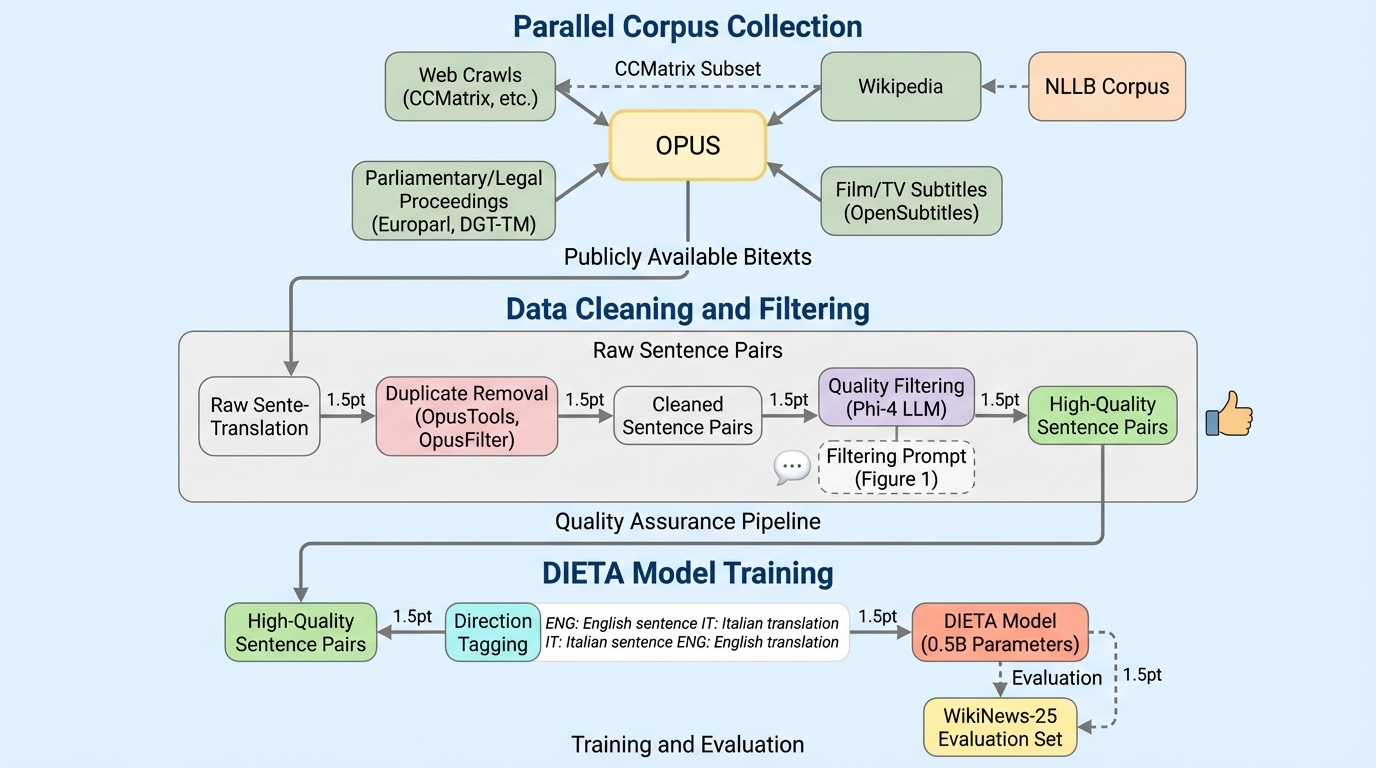 Parallel Corpus Collection

Web Crawls (CCMatrix, etc.)

CCMatrix Subset

Wikipedia

NLLB Corpus

OPUS

Parliamentary/Legal Proceedings (Europarl, DGT-TM)

Film/TV Subtitles (OpenSubtitles)

Publicly Available Bitexts

Data Cleaning and Filtering

Raw Sentence Pairs

Raw Sente-Translation

1.5pt

Duplicate Removal (OpusTools, OpusFilter)

1.5pt

Cleaned Sentence Pairs

1.5pt

Quality Filtering (Phi-4 LLM)

1.5pt

High-Quality Sentence Pairs

Filtering Prompt (Figure 1)

Quality Assurance Pipeline

DIETA Model Training

High-Quality Sentence Pairs

1.5pt

Direction Tagging

ENG: English sentence IT: Italian translation
IT: Italian sentence ENG: English translation

1.5pt

DIETA Model (0.5B Parameters)

Evaluation

1.5pt

WikiNews-25 Evaluation Set

Training and Evaluation